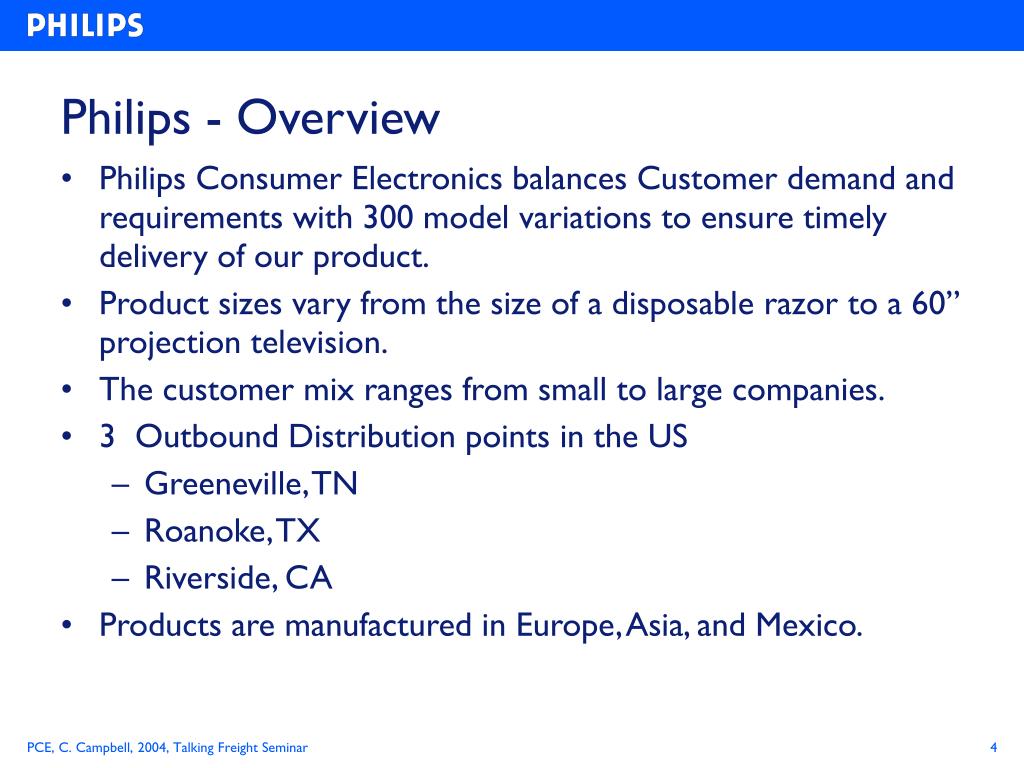 PHILIPS

Philips - Overview

• Philips Consumer Electronics balances Customer demand and requirements with 300 model variations to ensure timely delivery of our product.
• Product sizes vary from the size of a disposable razor to a 60” projection television.
• The customer mix ranges from small to large companies.
• 3 Outbound Distribution points in the US
– Greeneville, TN
– Roanoke, TX
– Riverside, CA
• Products are manufactured in Europe, Asia, and Mexico.

PCE, C. Campbell, 2004, Talking Freight Seminar

4